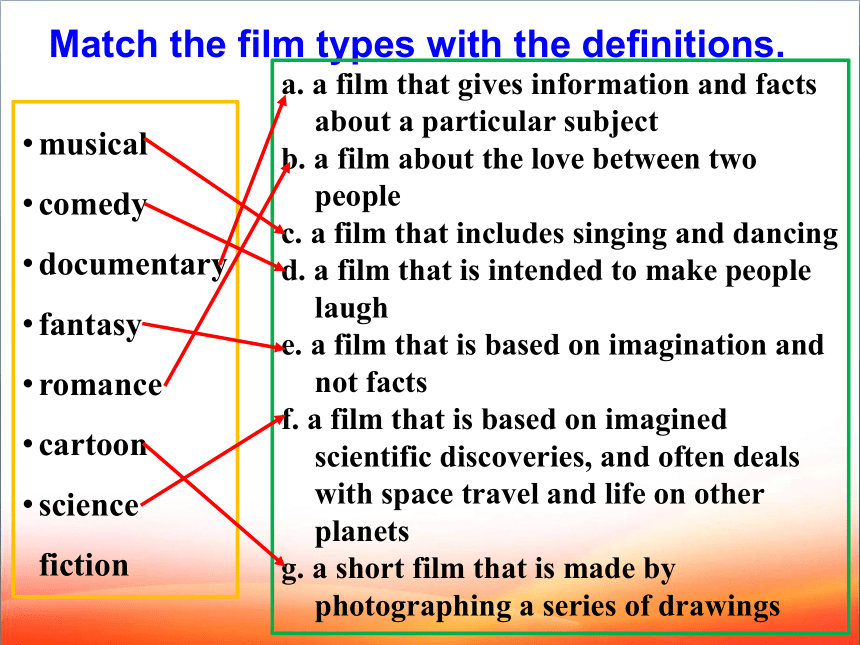 Match the film types with the definitions.

• musical
• comedy
• documentary
• fantasy
• romance
• cartoon
• science fiction

a. a film that gives information and facts about a particular subject
b. a film about the love between two people
c. a film that includes singing and dancing
d. a film that is intended to make people laugh
e. a film that is based on imagination and not facts
f. a film that is based on imagined scientific discoveries, and often deals with space travel and life on other planets
g. a short film that is made by photographing a series of drawings